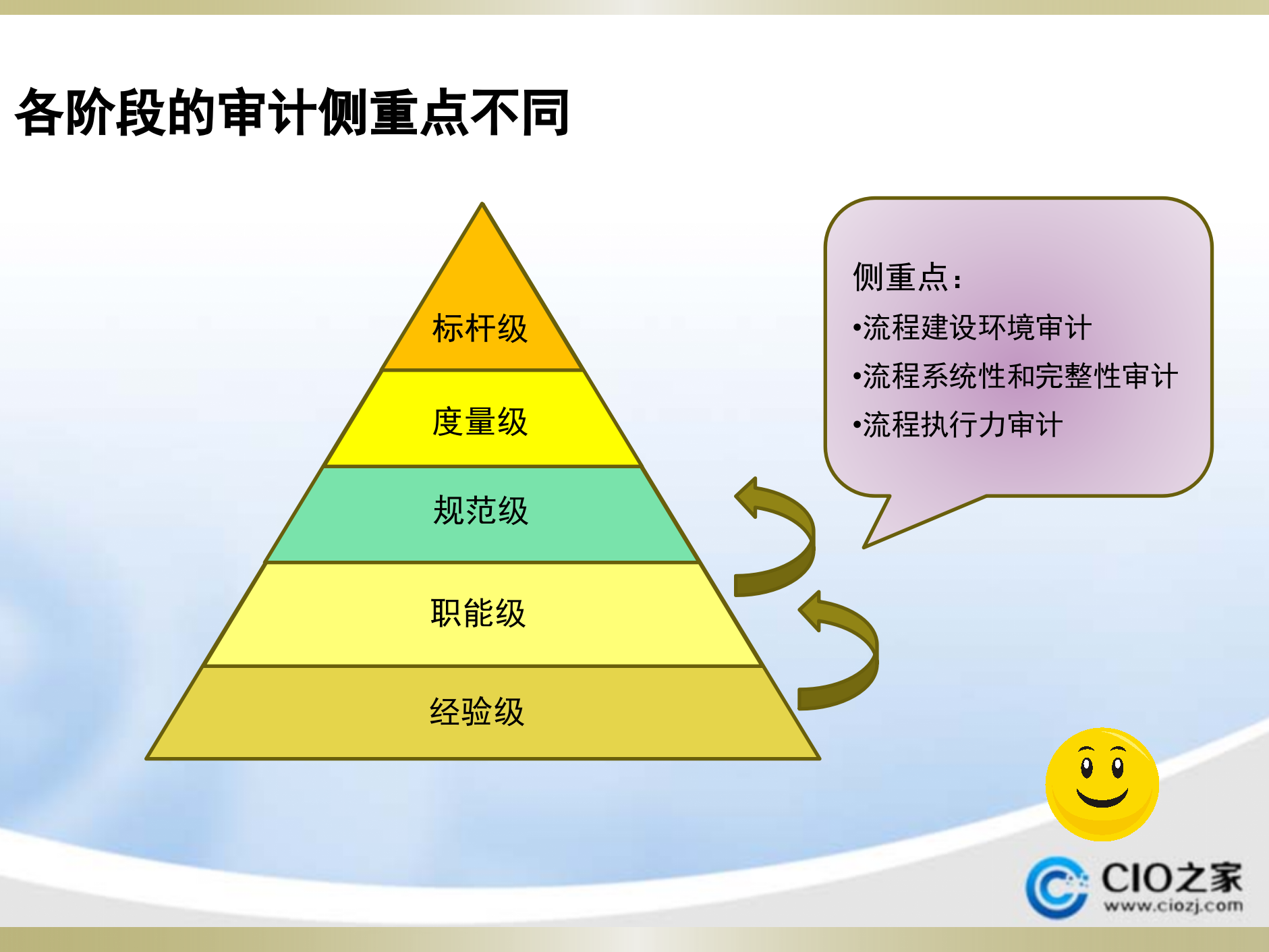 各阶段的审计侧重点不同

标杆级

度量级

规范级

职能级

经验级

侧重点：
•流程建设环境审计
•流程系统性和完整性审计
•流程执行力审计

CIO之家
www.ciozj.com